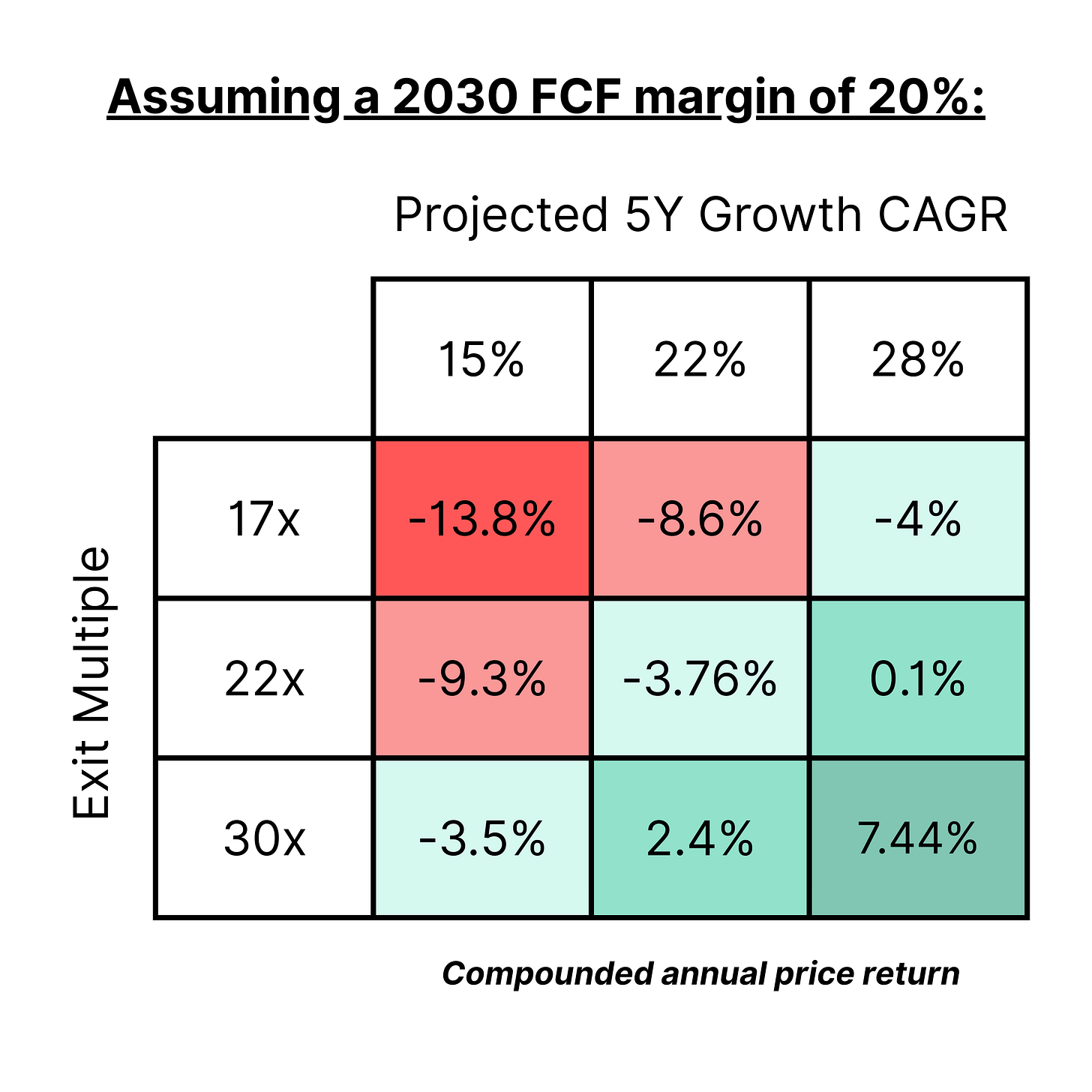 Assuming a 2030 FCF margin of 20%:

Projected 5Y Growth CAGR

Exit Multiple

| | 15% | 22% | 28% |
|---|---|---|---|
| 17x | -13.8% | -8.6% | -4% |
| 22x | -9.3% | -3.76% | 0.1% |
| 30x | -3.5% | 2.4% | 7.44% |

Compounded annual price return